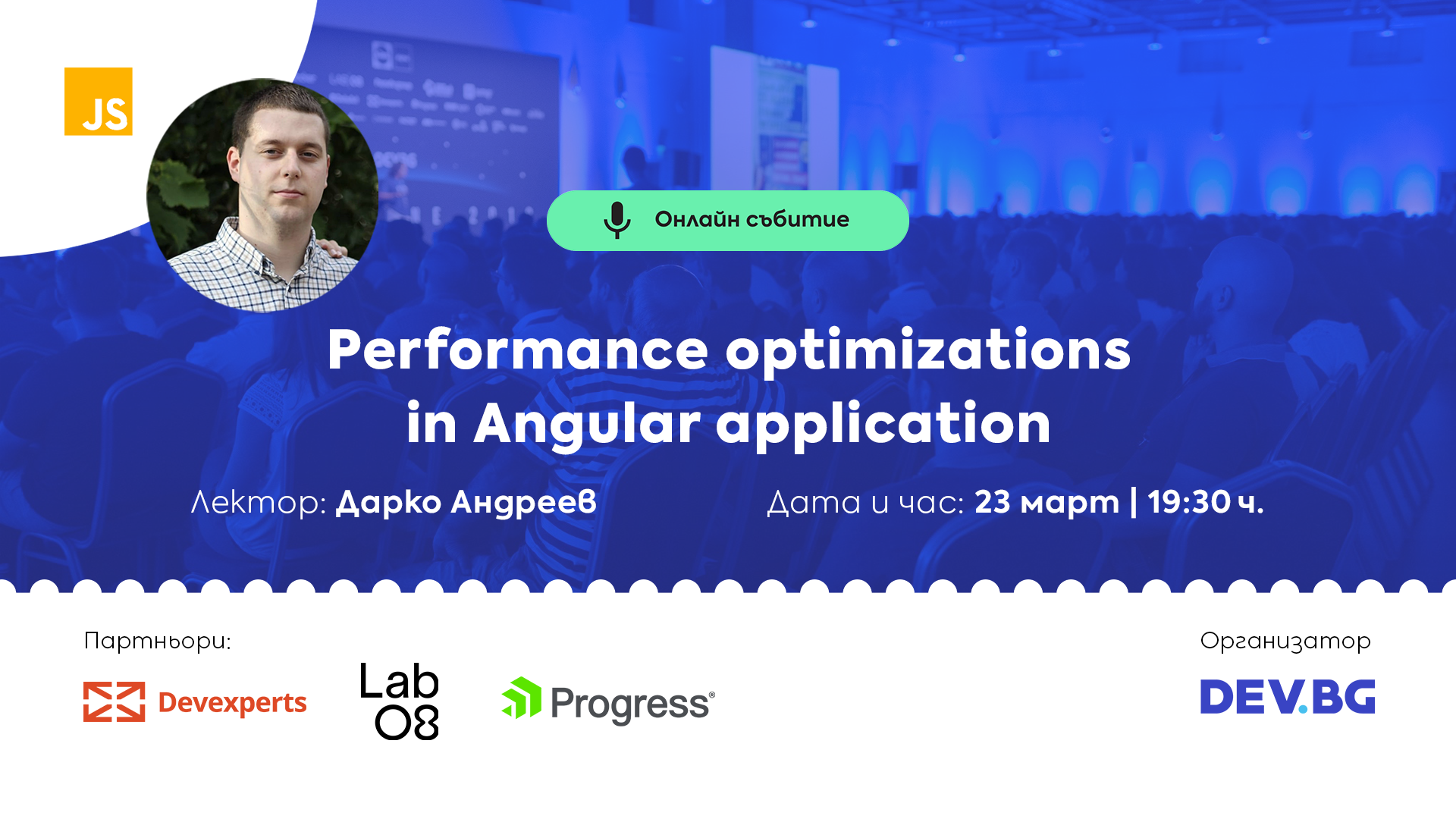 JS

Онлайн събитие

Performance optimizations in Angular application

Лектор: Дарко Андреев

Дата и час: 23 март | 19:30 ч.

Партньори:

Devexperts

Lab 08

Progress®

Организатор

DEV.BG